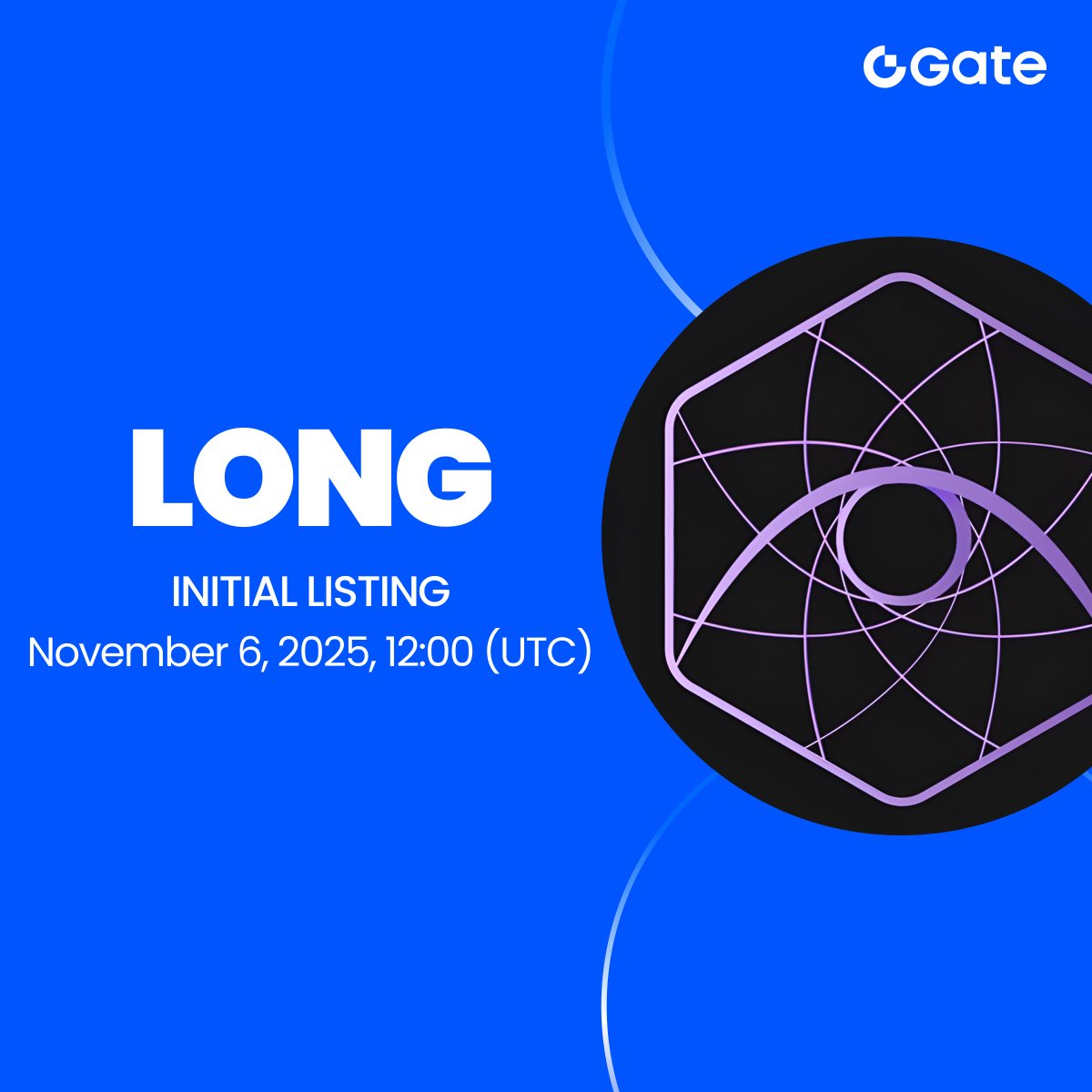 Gate

LONG

INITIAL LISTING
November 6, 2025, 12:00 (UTC)